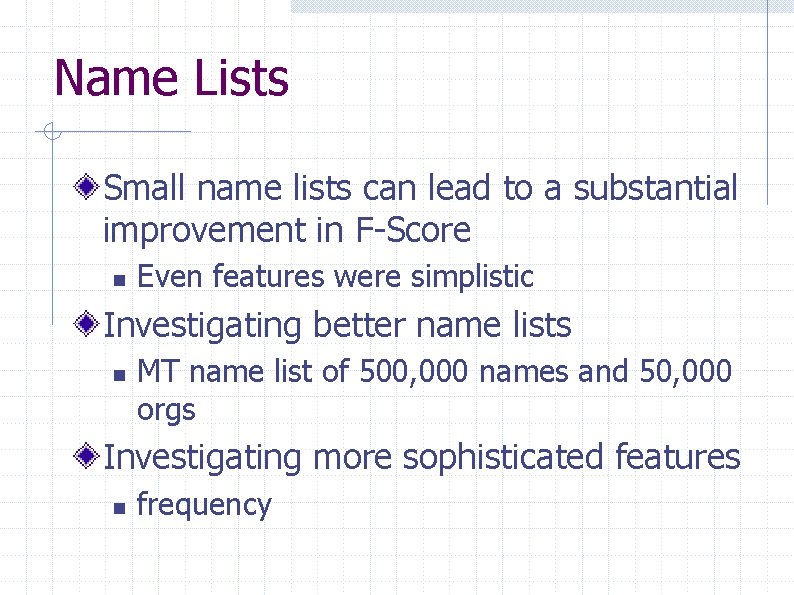 Name Lists

Small name lists can lead to a substantial improvement in F-Score

Even features were simplistic

Investigating better name lists

MT name list of 500,000 names and 50,000 orgs

Investigating more sophisticated features

frequency